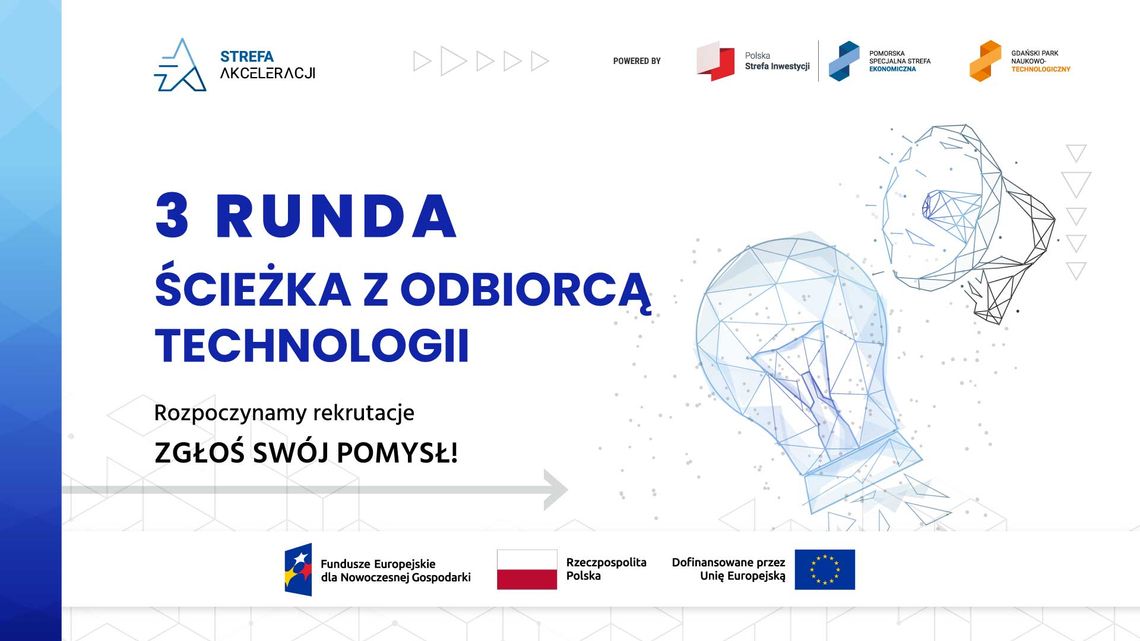 STREFA AKCELERACJI

POWERED BY

Polska Strefa Inwestycji

POMORSKA SPECJALNA STREFA EKONOMICZNA

GDAŃSKI PARK NAUKOWO-TECHNOLOGICZNY

3 RUNDA

ŚCIEŻKA Z ODBIORCĄ TECHNOLOGII

Rozpoczynamy rekrutacje

ZGŁOŚ SWÓJ POMYSŁ!

Fundusze Europejskie dla Nowoczesnej Gospodarki

Rzeczpospolita Polska

Dofinansowane przez Unię Europejską